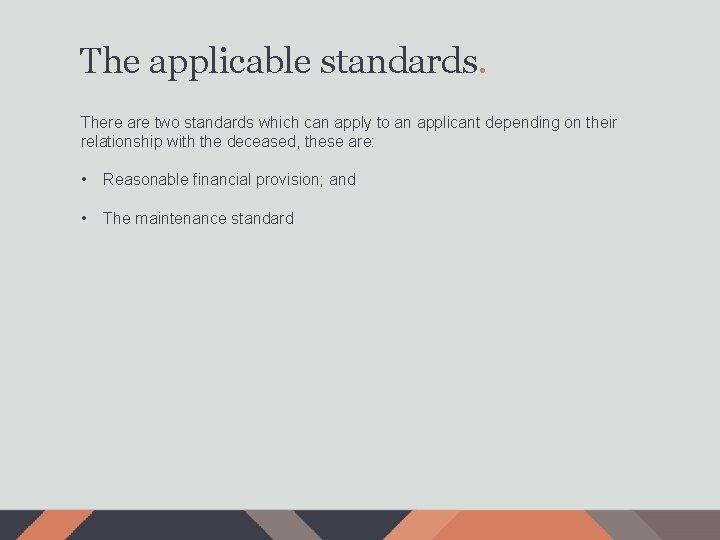 The applicable standards.

There are two standards which can apply to an applicant depending on their relationship with the deceased, these are:

• Reasonable financial provision; and

• The maintenance standard